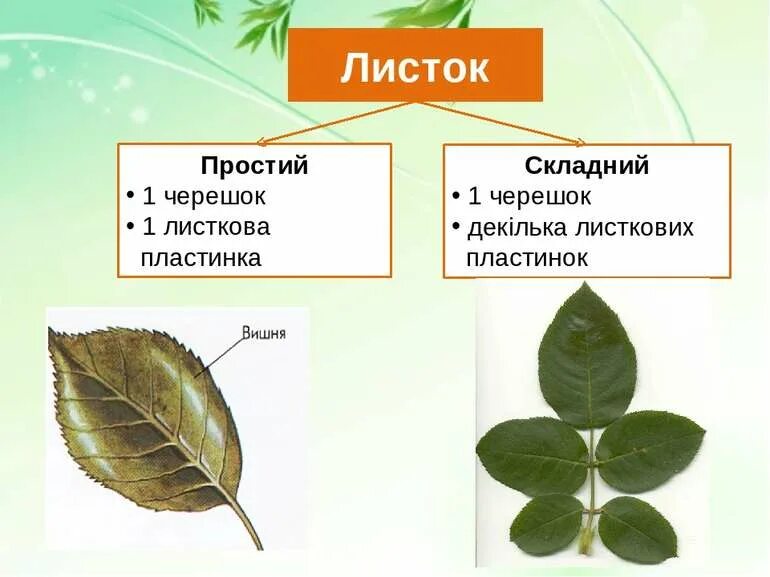 Листок

Простий
• 1 черешок
• 1 листкова пластинка

Складний
• 1 черешок
• декілька листкових пластинок

Вишня